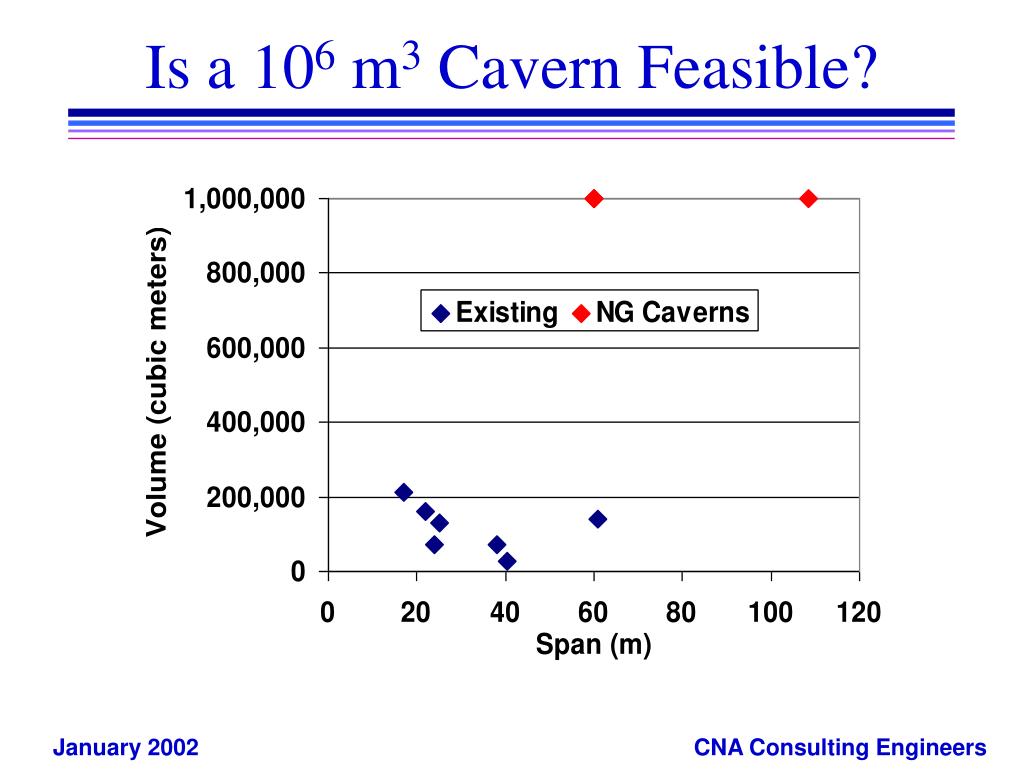 Is a $10^6$ $m^3$ Cavern Feasible?

Volume (cubic meters)

1,000,000
800,000
600,000
400,000
200,000
0

Existing NG Caverns

0 20 40 60 80 100 120
Span (m)

January 2002

CNA Consulting Engineers